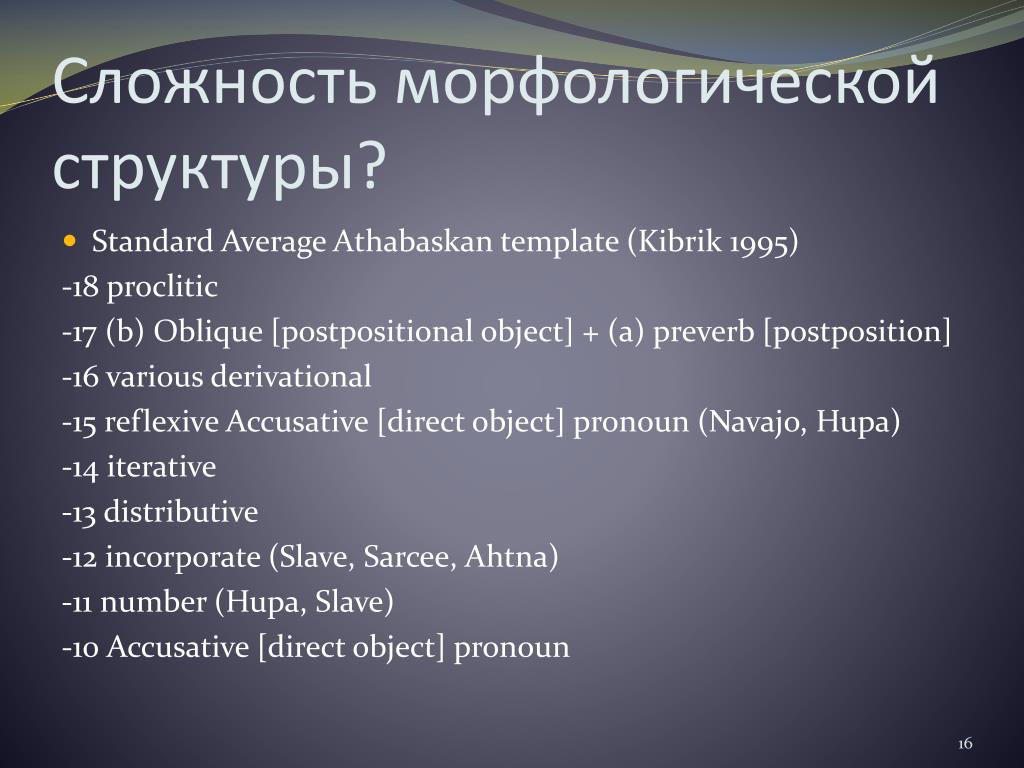 Сложность морфологической структуры?

Standard Average Athabaskan template (Kibrik 1995)

-18 proclitic

-17 (b) Oblique [postpositional object] + (a) preverb [postposition]

-16 various derivational

-15 reflexive Accusative [direct object] pronoun (Navajo, Hupa)

-14 iterative

-13 distributive

-12 incorporate (Slave, Sarcee, Ahtna)

-11 number (Hupa, Slave)

-10 Accusative [direct object] pronoun

16